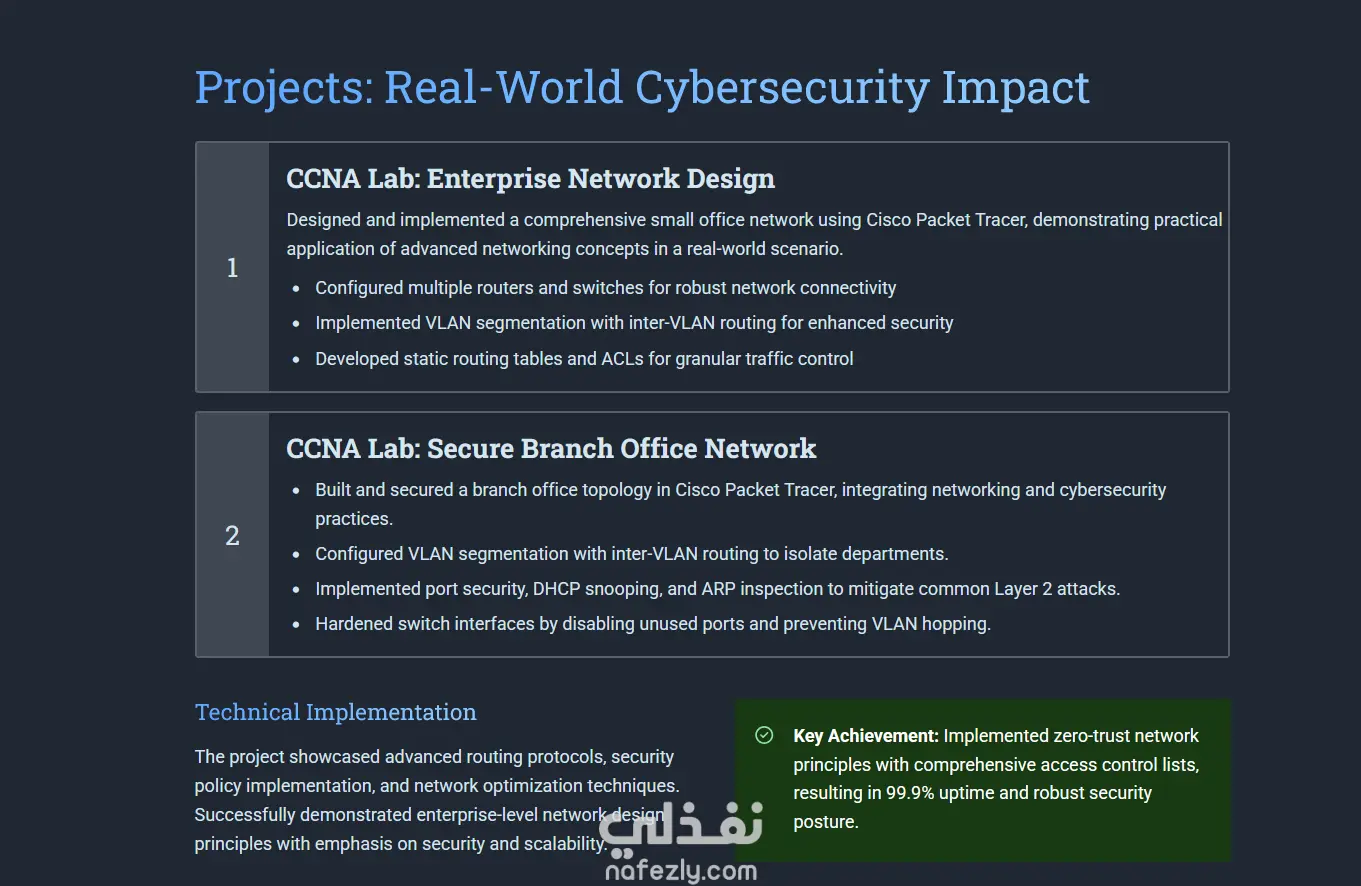 Projects: Real-World Cybersecurity Impact

1

CCNA Lab: Enterprise Network Design

Designed and implemented a comprehensive small office network using Cisco Packet Tracer, demonstrating practical application of advanced networking concepts in a real-world scenario.

- Configured multiple routers and switches for robust network connectivity
- Implemented VLAN segmentation with inter-VLAN routing for enhanced security
- Developed static routing tables and ACLs for granular traffic control

2

CCNA Lab: Secure Branch Office Network

- Built and secured a branch office topology in Cisco Packet Tracer, integrating networking and cybersecurity practices.
- Configured VLAN segmentation with inter-VLAN routing to isolate departments.
- Implemented port security, DHCP snooping, and ARP inspection to mitigate common Layer 2 attacks.
- Hardened switch interfaces by disabling unused ports and preventing VLAN hopping.

Technical Implementation

The project showcased advanced routing protocols, security policy implementation, and network optimization techniques. Successfully demonstrated enterprise-level network design principles with emphasis on security and scalability.

Key Achievement: Implemented zero-trust network principles with comprehensive access control lists, resulting in 99.9% uptime and robust security posture.

نفذلي
nafezly.com